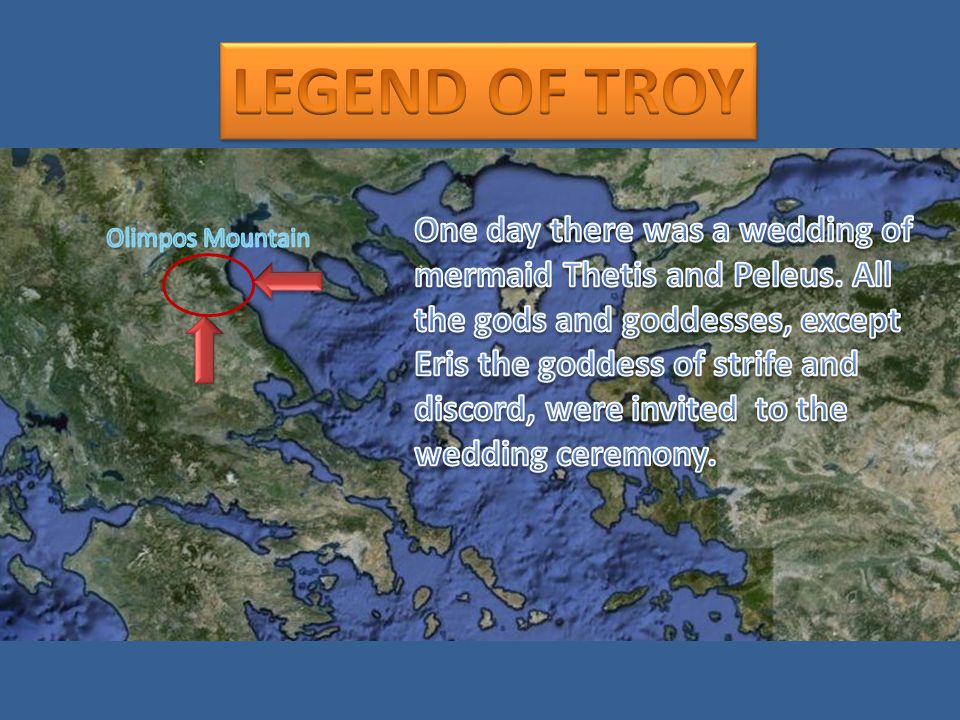 LEGEND OF TROY

Olimpos Mountain

One day there was a wedding of mermaid Thetis and Peleus. All the gods and goddesses, except Eris the goddess of strife and discord, were invited  to the wedding ceremony.